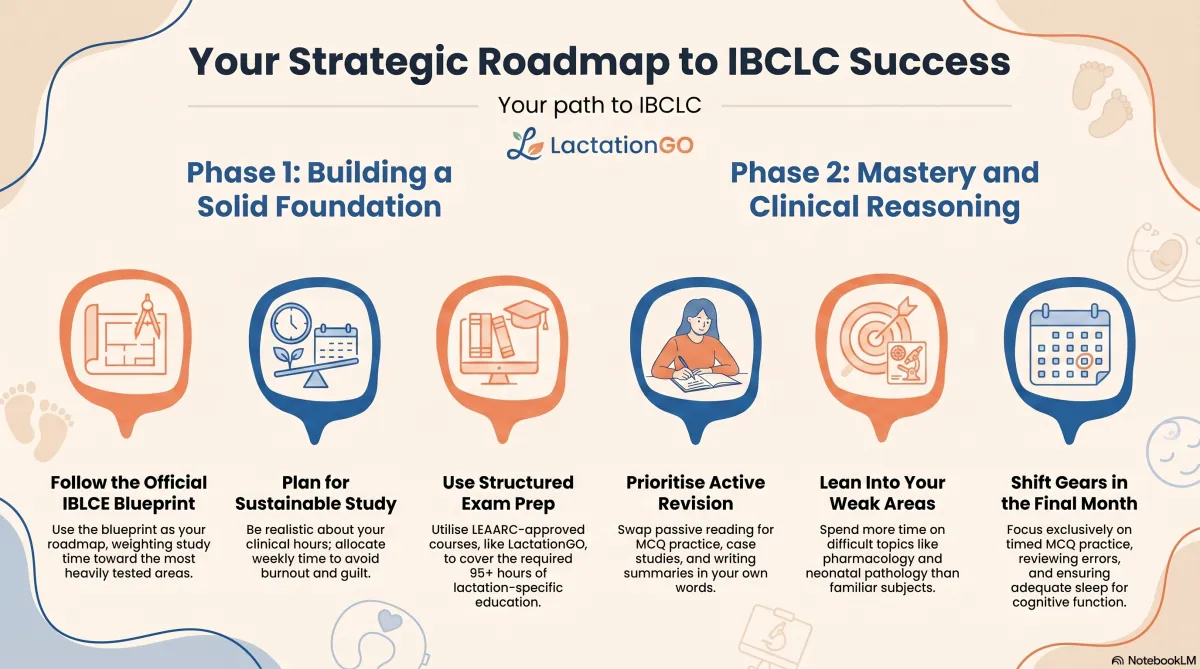 Your Strategic Roadmap to IBCLC Success

Your path to IBCLC

LactationGO

Phase 1: Building a Solid Foundation

Phase 2: Mastery and Clinical Reasoning

Follow the Official IBLCE Blueprint
Use the blueprint as your roadmap, weighting study time toward the most heavily tested areas.

Plan for Sustainable Study
Be realistic about your clinical hours; allocate weekly time to avoid burnout and guilt.

Use Structured Exam Prep
Utilise LEAARC-approved courses, like LactationGO, to cover the required 95+ hours of lactation-specific education.

Prioritise Active Revision
Swap passive reading for MCQ practice, case studies, and writing summaries in your own words.

Lean Into Your Weak Areas
Spend more time on difficult topics like pharmacology and neonatal pathology than familiar subjects.

Shift Gears in the Final Month
Focus exclusively on timed MCQ practice, reviewing errors, and ensuring adequate sleep for cognitive function.

NotebookLM